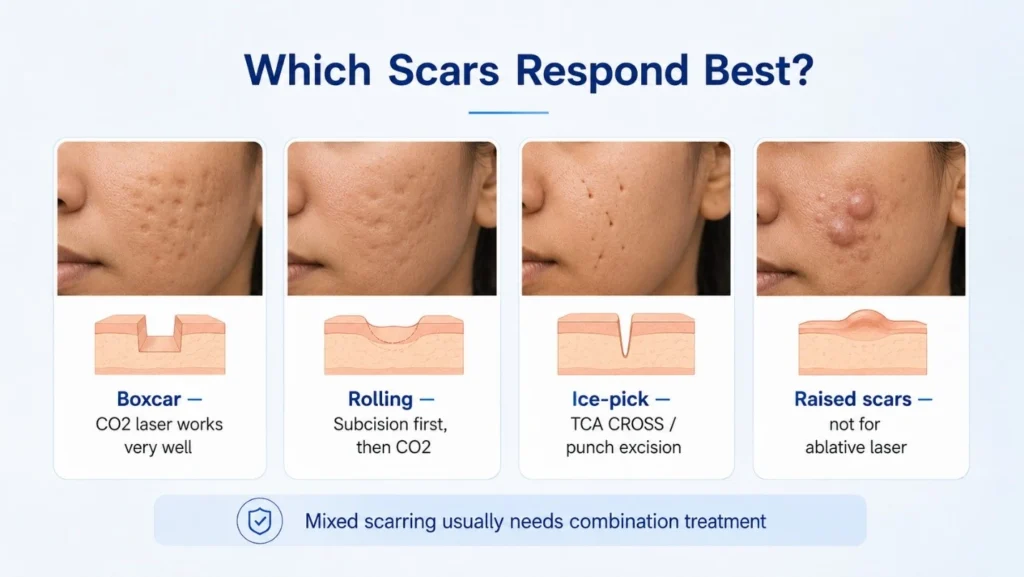 Which Scars Respond Best?

Boxcar —
CO2 laser works very well

Rolling —
Subcision first, then CO2

Ice-pick —
TCA CROSS / punch excision

Raised scars —
not for ablative laser

Mixed scarring usually needs combination treatment